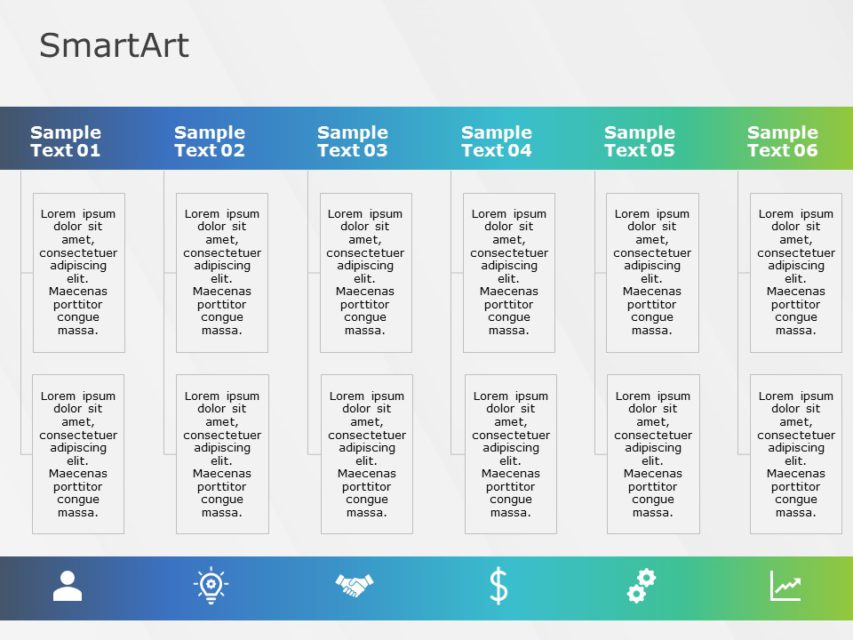 SmartArt

Sample Text 01

Lorem ipsum dolor sit amet, consectetuer adipiscing elit. Maecenas porttitor congue massa.

Lorem ipsum dolor sit amet, consectetuer adipiscing elit. Maecenas porttitor congue massa.

Sample Text 02

Lorem ipsum dolor sit amet, consectetuer adipiscing elit. Maecenas porttitor congue massa.

Lorem ipsum dolor sit amet, consectetuer adipiscing elit. Maecenas porttitor congue massa.

Sample Text 03

Lorem ipsum dolor sit amet, consectetuer adipiscing elit. Maecenas porttitor congue massa.

Lorem ipsum dolor sit amet, consectetuer adipiscing elit. Maecenas porttitor congue massa.

Sample Text 04

Lorem ipsum dolor sit amet, consectetuer adipiscing elit. Maecenas porttitor congue massa.

Lorem ipsum dolor sit amet, consectetuer adipiscing elit. Maecenas porttitor congue massa.

Sample Text 05

Lorem ipsum dolor sit amet, consectetuer adipiscing elit. Maecenas porttitor congue massa.

Lorem ipsum dolor sit amet, consectetuer adipiscing elit. Maecenas porttitor congue massa.

Sample Text 06

Lorem ipsum dolor sit amet, consectetuer adipiscing elit. Maecenas porttitor congue massa.

Lorem ipsum dolor sit amet, consectetuer adipiscing elit. Maecenas porttitor congue massa.

$